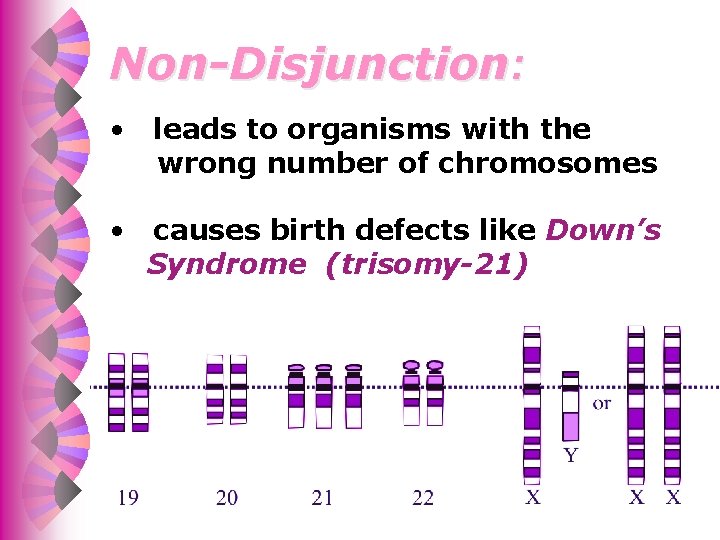 Non-Disjunction:

• leads to organisms with the wrong number of chromosomes

• causes birth defects like Down's Syndrome (trisomy-21)

or

Y

19 20 21 22 X X X